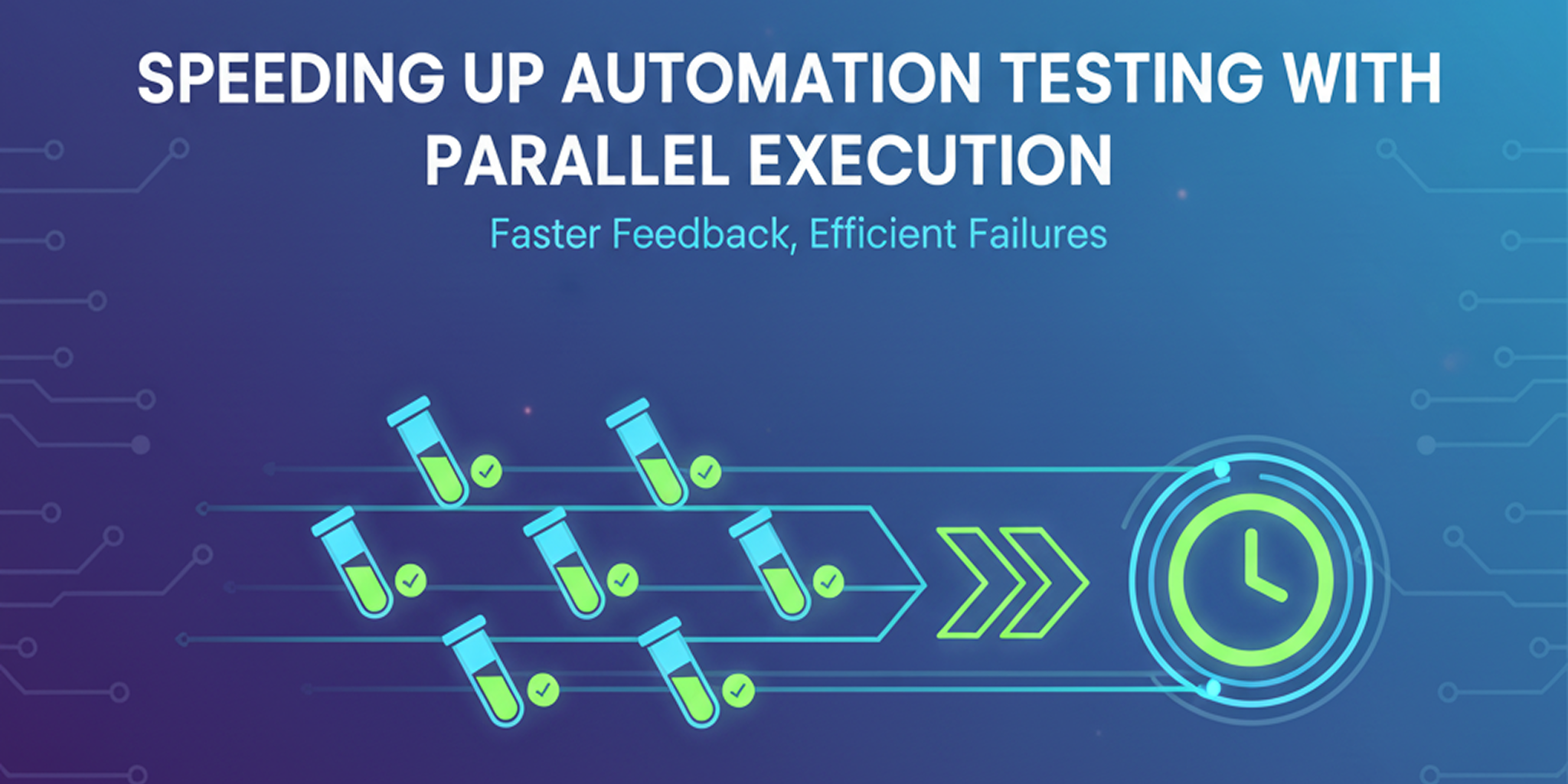 SPEEDING UP AUTOMATION TESTING WITH PARALLEL EXECUTION

Faster Feedback, Efficient Failures